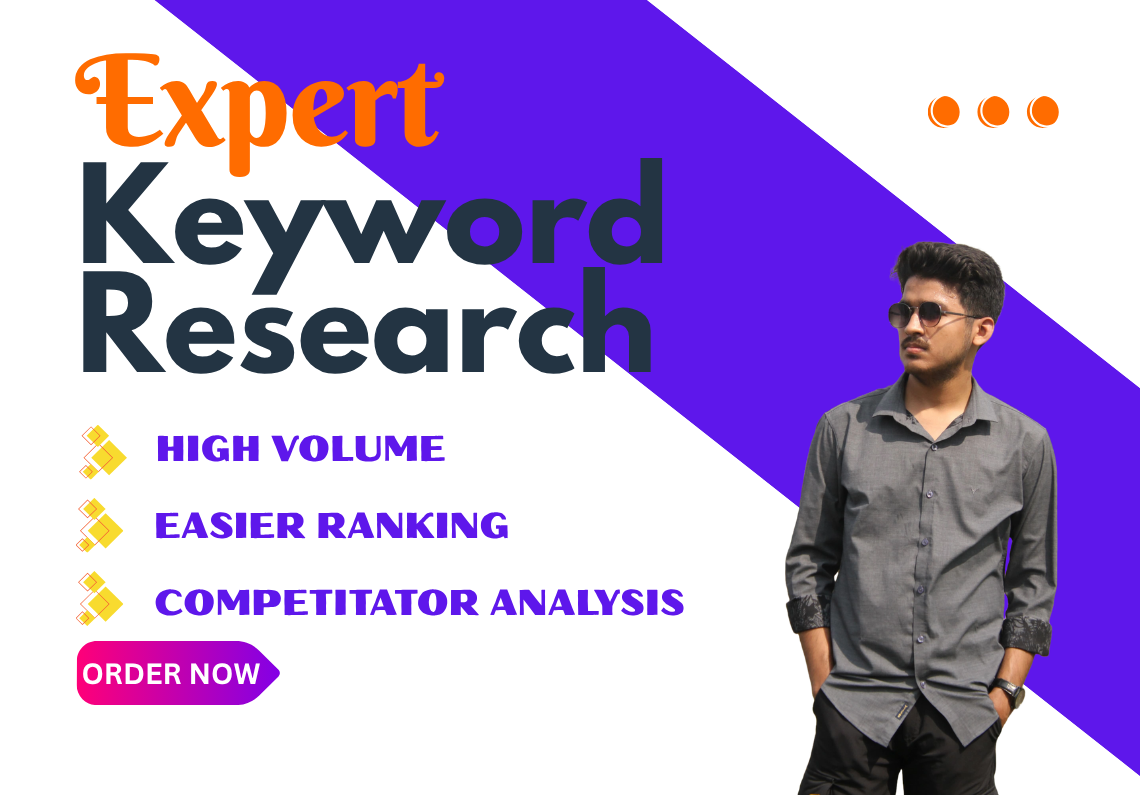 Expert
Keyword
Research

HIGH VOLUME

EASIER RANKING

COMPETITATOR ANALYSIS

ORDER NOW